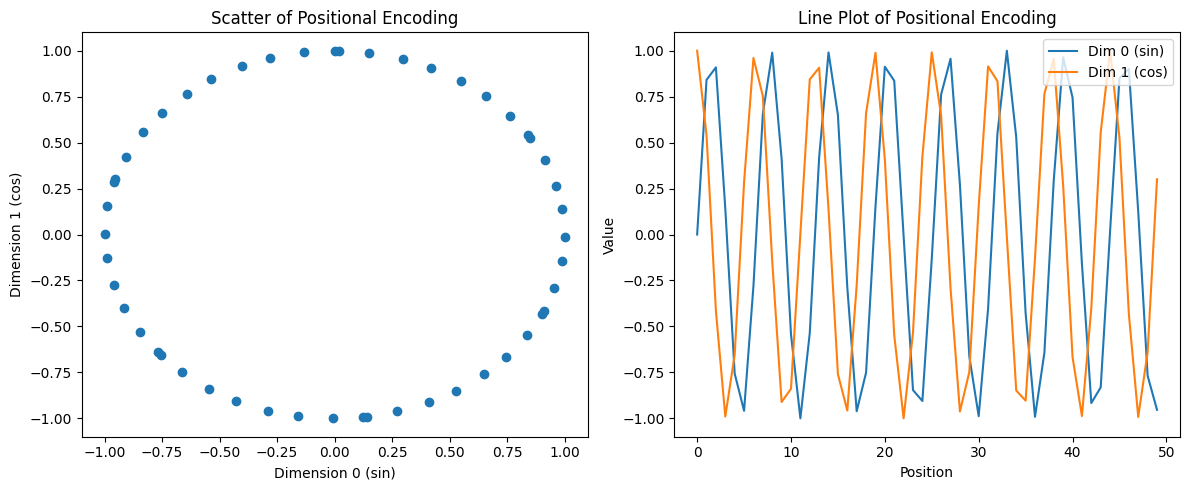 Scatter of Positional Encoding

Dimension 1 (cos)

1.00
0.75
0.50
0.25
0.00
−0.25
−0.50
−0.75
−1.00

−1.00 −0.75 −0.50 −0.25 0.00 0.25 0.50 0.75 1.00

Dimension 0 (sin)

Line Plot of Positional Encoding

Dim 0 (sin)
Dim 1 (cos)

Value

1.00
0.75
0.50
0.25
0.00
−0.25
−0.50
−0.75
−1.00

0 10 20 30 40 50

Position